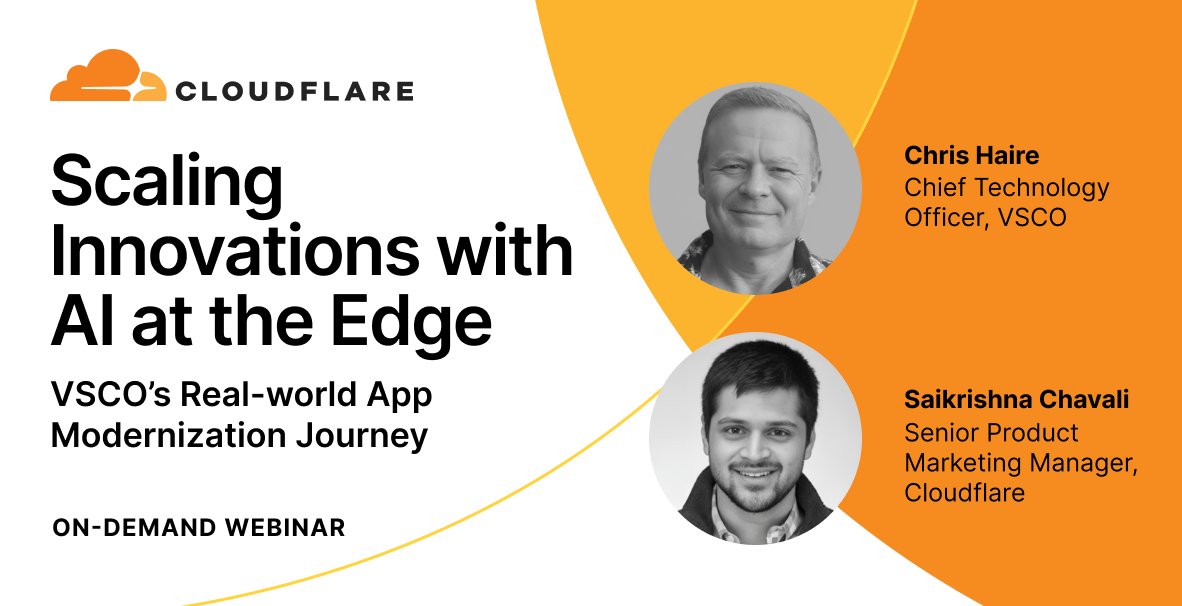 CLOUDFLARE

Scaling Innovations with AI at the Edge

VSCO's Real-world App Modernization Journey

ON-DEMAND WEBINAR

Chris Haire
Chief Technology Officer, VSCO

Saikrishna Chavali
Senior Product Marketing Manager, Cloudflare